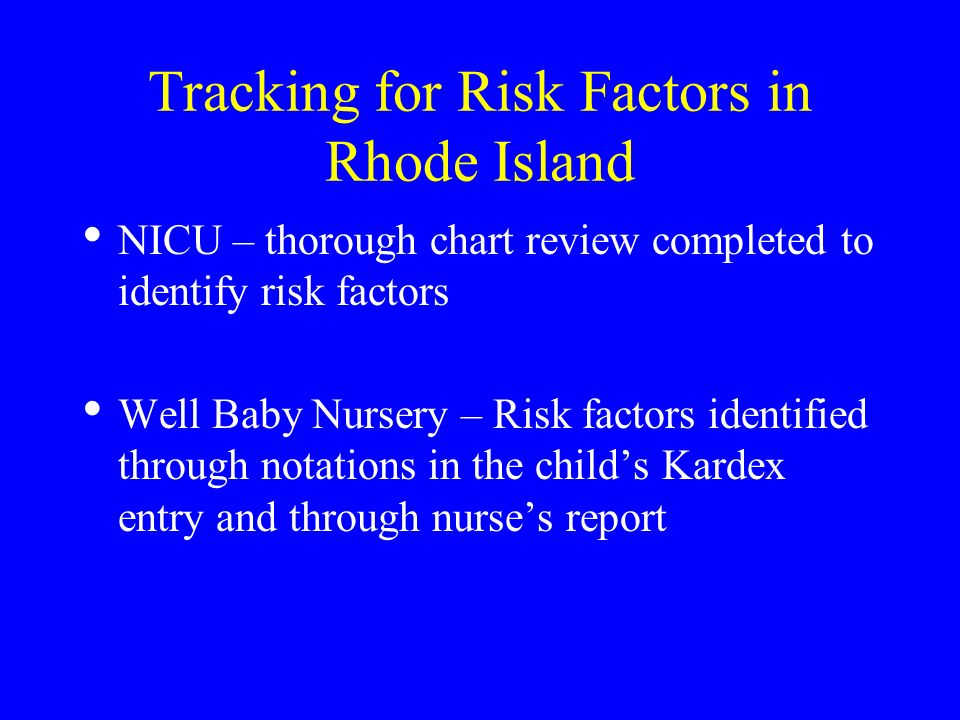 Tracking for Risk Factors in Rhode Island

• NICU – thorough chart review completed to identify risk factors

• Well Baby Nursery – Risk factors identified through notations in the child’s Kardex entry and through nurse’s report